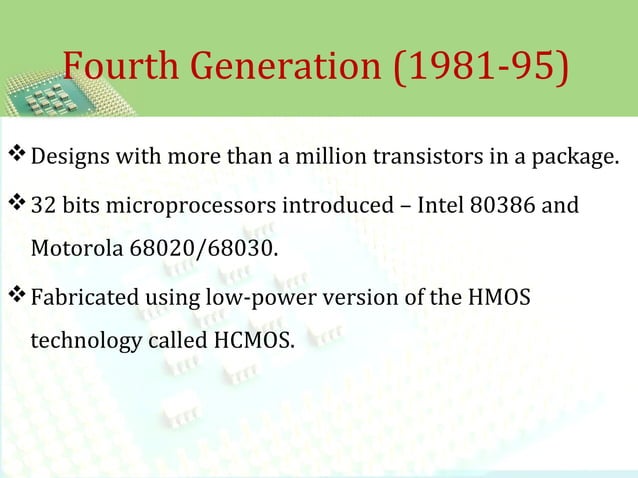 Fourth Generation (1981-95)

❖ Designs with more than a million transistors in a package.

❖ 32 bits microprocessors introduced – Intel 80386 and Motorola 68020/68030.

❖ Fabricated using low-power version of the HMOS technology called HCMOS.